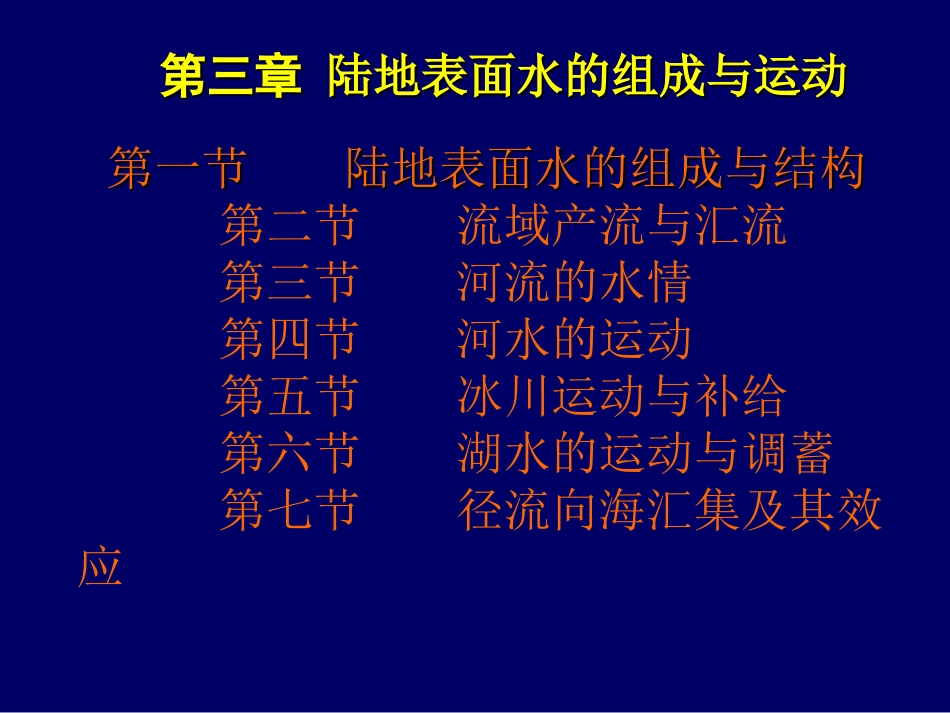 第三章 陆地表面水的组成与运动

第一节 陆地表面水的组成与结构
第二节 流域产流与汇流
第三节 河流的水情
第四节 河水的运动
第五节 冰川运动与补给
第六节 湖水的运动与调蓄
第七节 径流向海汇集及其效应